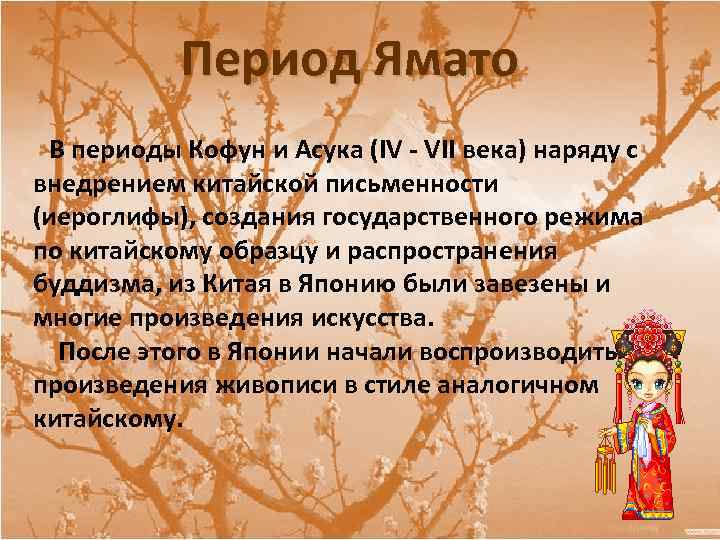 Период Ямато

В периоды Кофун и Асука (IV - VII века) наряду с внедрением китайской письменности (иероглифы), создания государственного режима по китайскому образцу и распространения буддизма, из Китая в Японию были завезены и многие произведения искусства.

После этого в Японии начали воспроизводить произведения живописи в стиле аналогичном китайскому.